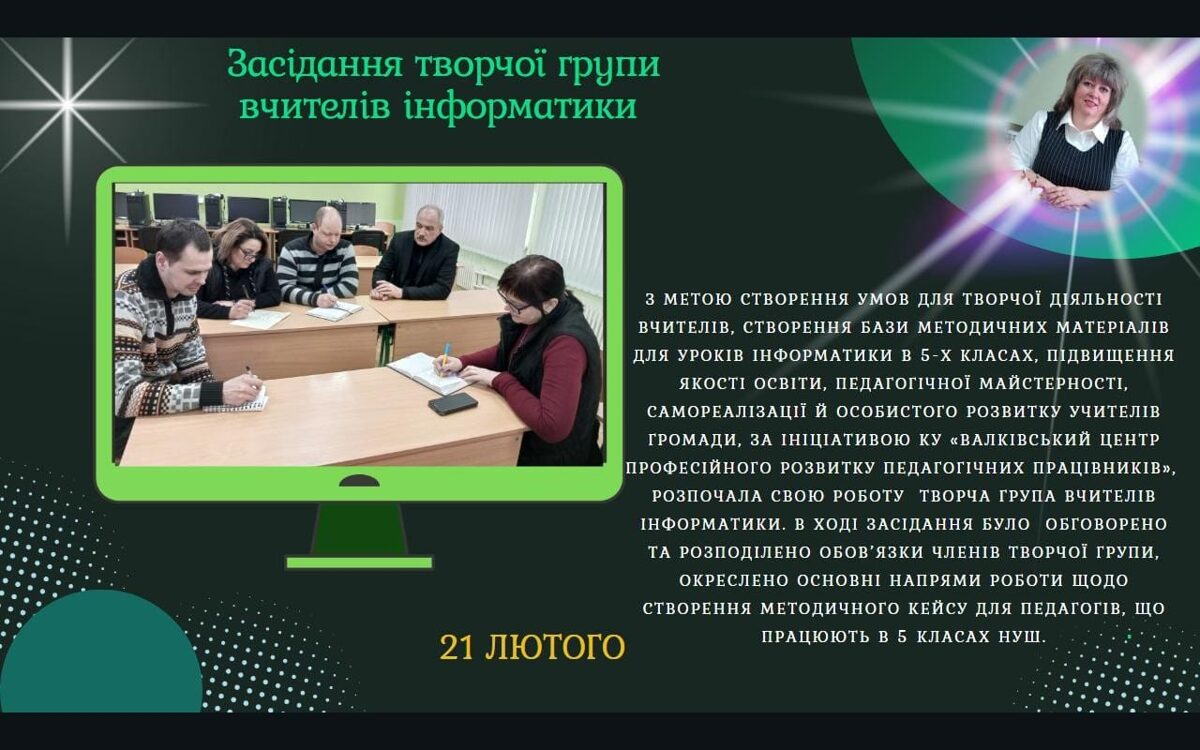 Засідання творчої групи вчителів інформатики

З МЕТОЮ СТВОРЕННЯ УМОВ ДЛЯ ТВОРЧОЇ ДІЯЛЬНОСТІ ВЧИТЕЛІВ, СТВОРЕННЯ БАЗИ МЕТОДИЧНИХ МАТЕРІАЛІВ ДЛЯ УРОКІВ ІНФОРМАТИКИ В 5-Х КЛАСАХ, ПІДВИЩЕННЯ ЯКОСТІ ОСВІТИ, ПЕДАГОГІЧНОЇ МАЙСТЕРНОСТІ, САМОРЕАЛІЗАЦІЇ Й ОСОБИСТОГО РОЗВИТКУ УЧИТЕЛІВ ГРОМАДИ, ЗА ІНІЦІАТИВОЮ КУ «ВАЛКІВСЬКИЙ ЦЕНТР ПРОФЕСІЙНОГО РОЗВИТКУ ПЕДАГОГІЧНИХ ПРАЦІВНИКІВ», РОЗПОЧАЛА СВОЮ РОБОТУ ТВОРЧА ГРУПА ВЧИТЕЛІВ ІНФОРМАТИКИ. В ХОДІ ЗАСІДАННЯ БУЛО ОБГОВОРЕНО ТА РОЗПОДІЛЕНО ОБОВ'ЯЗКИ ЧЛЕНІВ ТВОРЧОЇ ГРУПИ, ОКРЕСЛЕНО ОСНОВНІ НАПРЯМИ РОБОТИ ЩОДО СТВОРЕННЯ МЕТОДИЧНОГО КЕЙСУ ДЛЯ ПЕДАГОГІВ, ЩО ПРАЦЮЮТЬ В 5 КЛАСАХ НУШ.

21 ЛЮТОГО